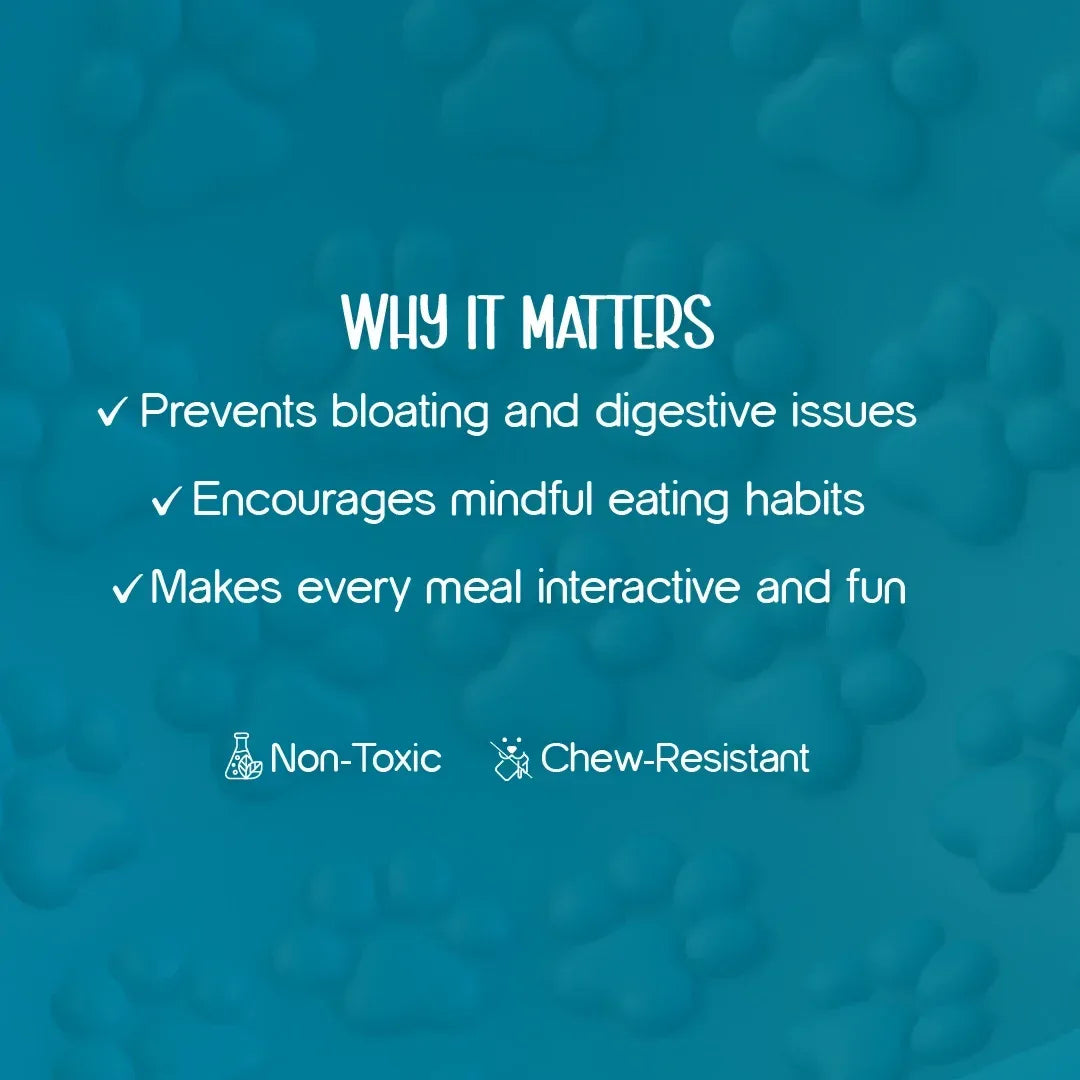 WHY IT MATTERS

✓ Prevents bloating and digestive issues

✓ Encourages mindful eating habits

✓ Makes every meal interactive and fun

Non-Toxic Chew-Resistant